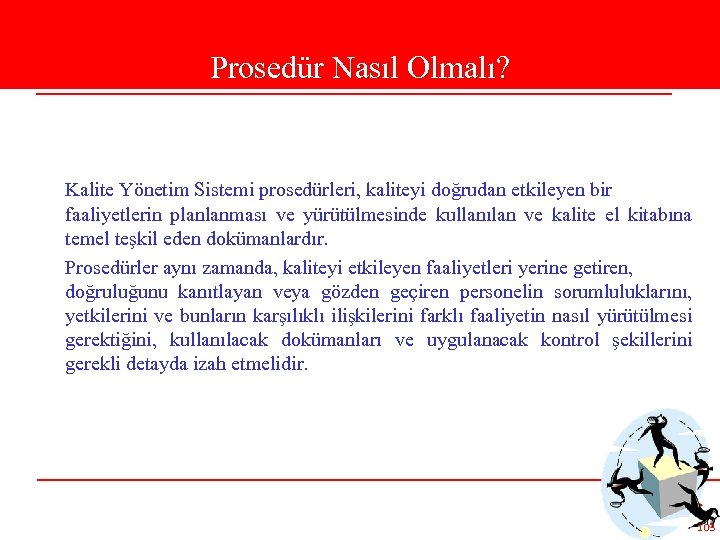 Prosedür Nasıl Olmalı?

Kalite Yönetim Sistemi prosedürleri, kaliteyi doğrudan etkileyen bir faaliyetlerin planlanması ve yürütülmesinde kullanılan ve kalite el kitabına temel teşkil eden dokümanlardır.

Prosedürler aynı zamanda, kaliteyi etkileyen faaliyetleri yerine getiren, doğruluğunu kanıtlayan veya gözden geçiren personelin sorumluluklarını, yetkilerini ve bunların karşılıklı ilişkilerini farklı faaliyetin nasıl yürütülmesi gerektiğini, kullanılacak dokümanları ve uygulanacak kontrol şekillerini gerekli detayda izah etmelidir.

103